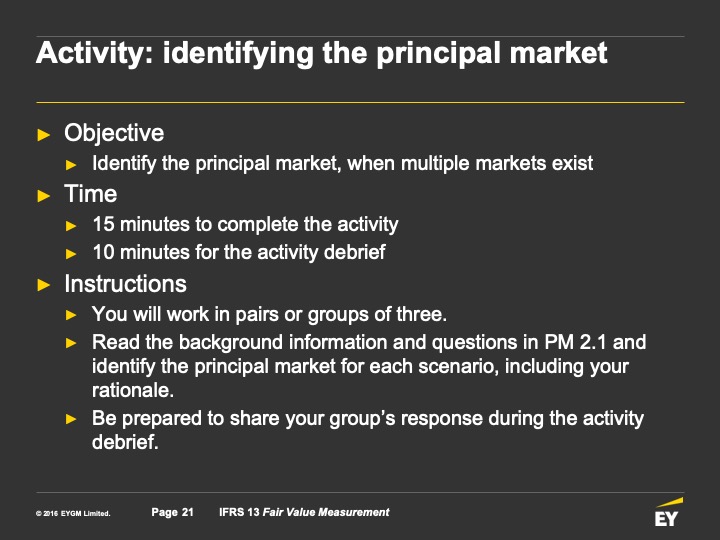 Activity: identifying the principal market

► Objective
► Identify the principal market, when multiple markets exist
► Time
► 15 minutes to complete the activity
► 10 minutes for the activity debrief
► Instructions
► You will work in pairs or groups of three.
► Read the background information and questions in PM 2.1 and identify the principal market for each scenario, including your rationale.
► Be prepared to share your group's response during the activity debrief.

© 2016 EYGM Limited. Page 21 IFRS 13 Fair Value Measurement

EY